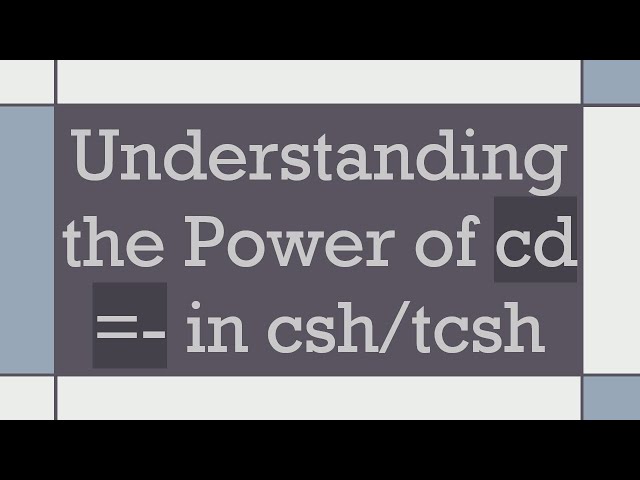 Understanding the Power of cd =- in csh/tcsh